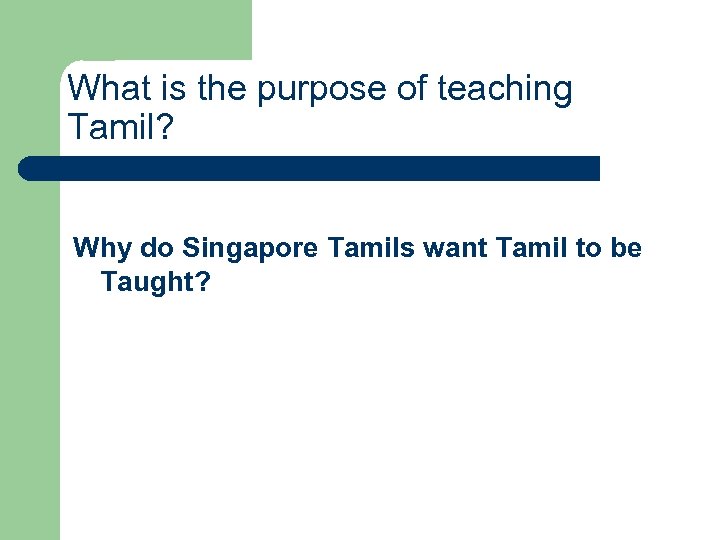 What is the purpose of teaching Tamil?

Why do Singapore Tamils want Tamil to be Taught?